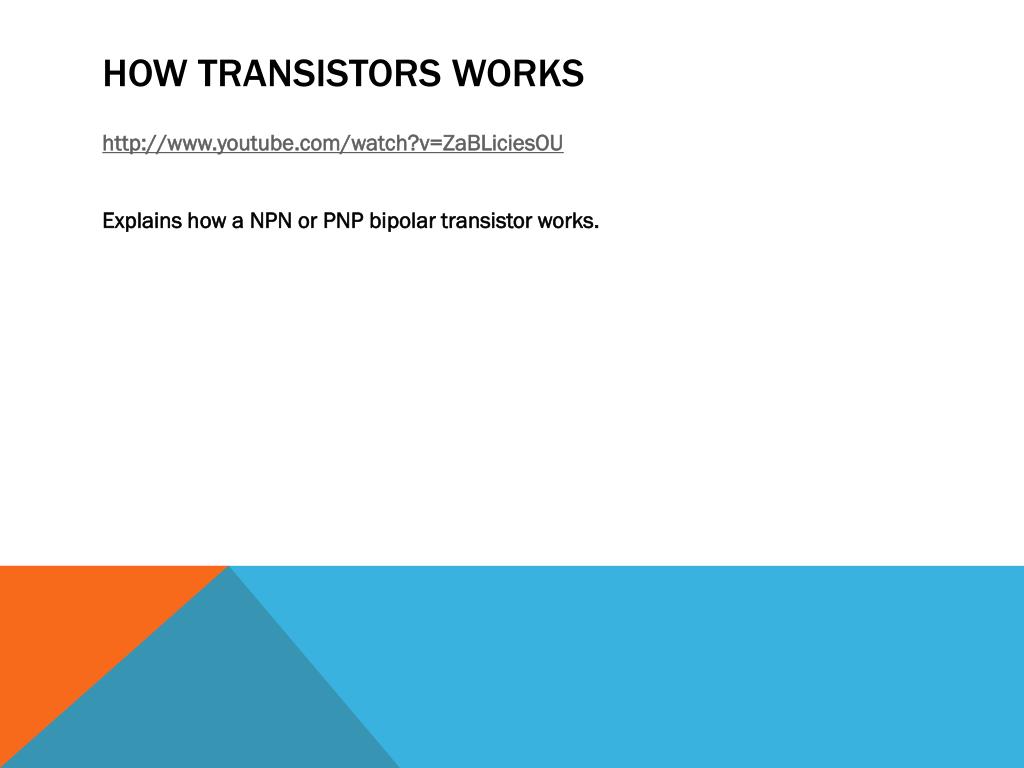 HOW TRANSISTORS WORKS

http://www.youtube.com/watch?v=ZaBLiciesOU

Explains how a NPN or PNP bipolar transistor works.